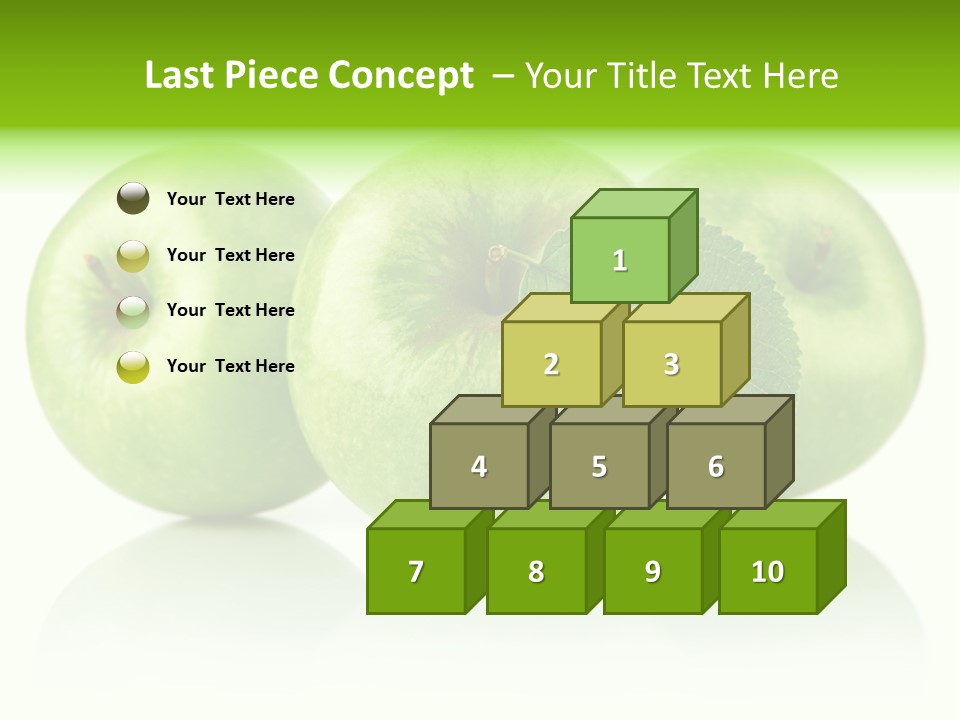 Last Piece Concept – Your Title Text Here

Your Text Here

Your Text Here

Your Text Here

Your Text Here

1

2

3

4

5

6

7

8

9

10